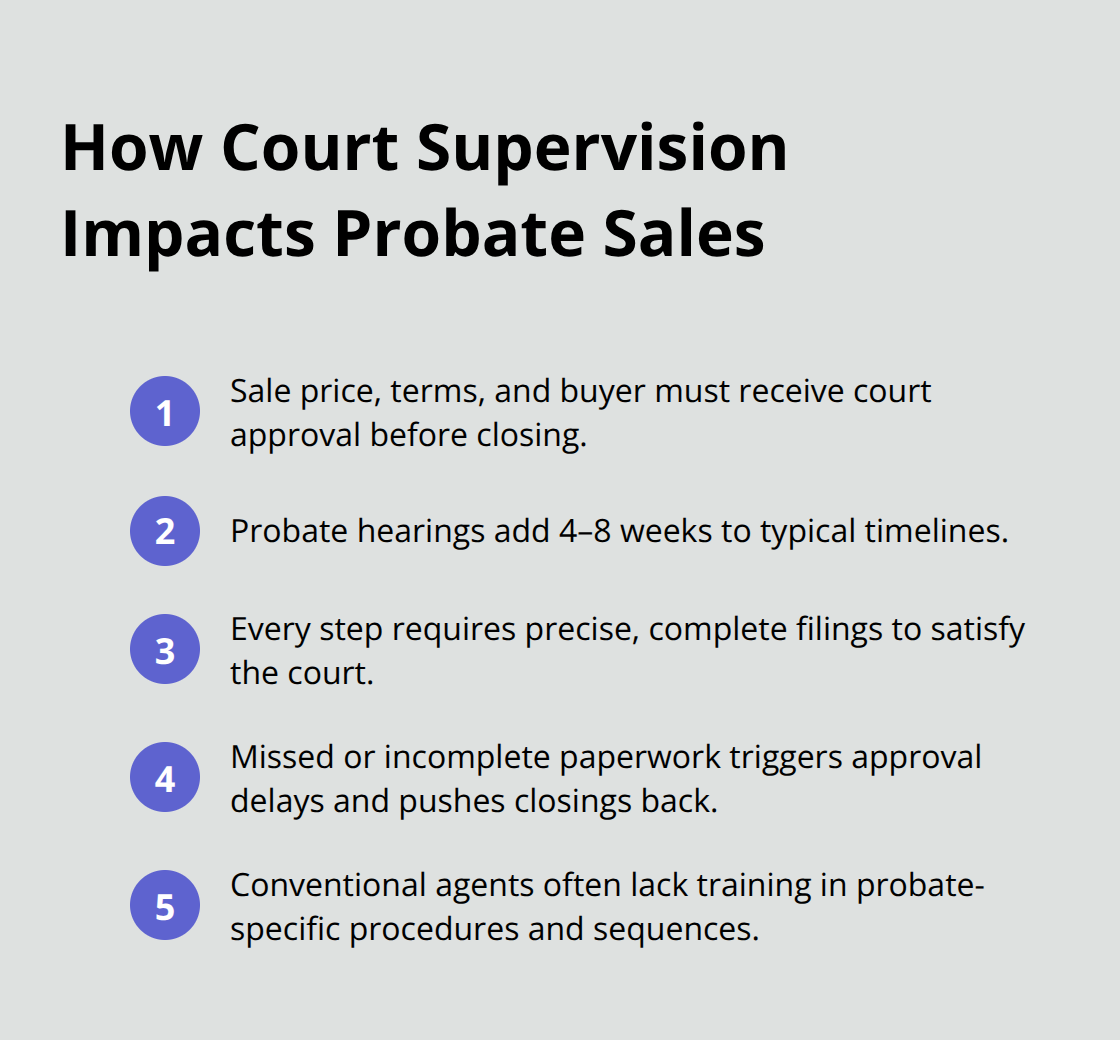 How Court Supervision Impacts Probate Sales

1 Sale price, terms, and buyer must receive court approval before closing.

2 Probate hearings add 4–8 weeks to typical timelines.

3 Every step requires precise, complete filings to satisfy the court.

4 Missed or incomplete paperwork triggers approval delays and pushes closings back.

5 Conventional agents often lack training in probate-specific procedures and sequences.